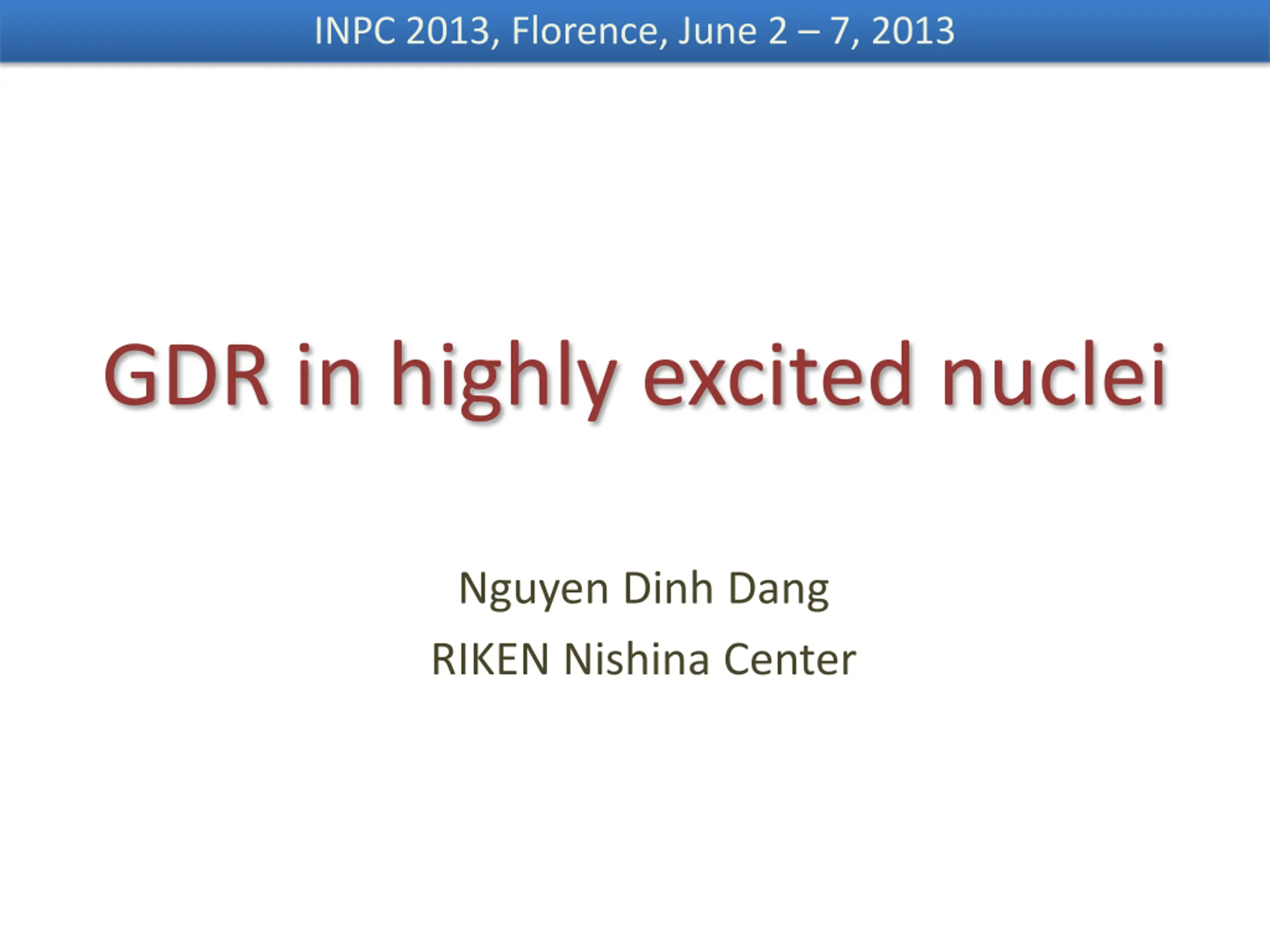 INPC 2013, Florence, June 2 – 7, 2013

GDR in highly excited nuclei

Nguyen Dinh Dang
RIKEN Nishina Center